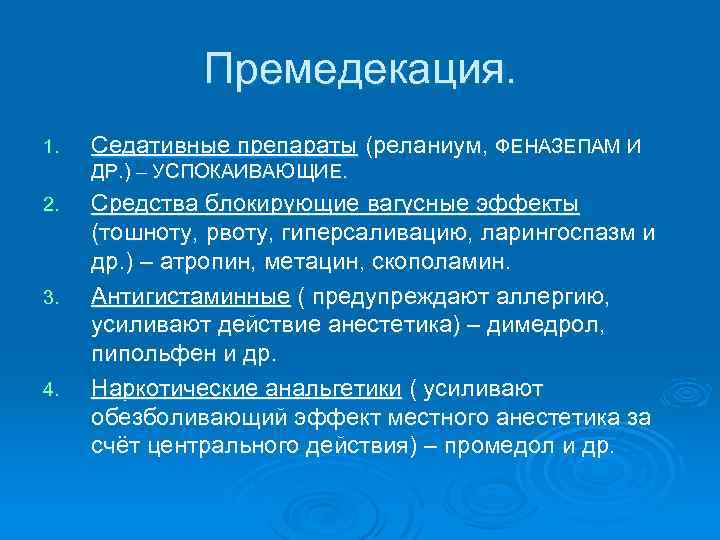 Премедекация.

1. Седативные препараты (реланиум, ФЕНАЗЕПАМ И ДР.) – УСПОКАИВАЮЩИЕ.

2. Средства блокирующие вагусные эффекты (тошноту, рвоту, гиперсаливацию, ларингоспазм и др.) – атропин, метацин, скополамин.

3. Антигистаминные ( предупреждают аллергию, усиливают действие анестетика) – димедрол, пипольфен и др.

4. Наркотические анальгетики ( усиливают обезболивающий эффект местного анестетика за счёт центрального действия) – промедол и др.